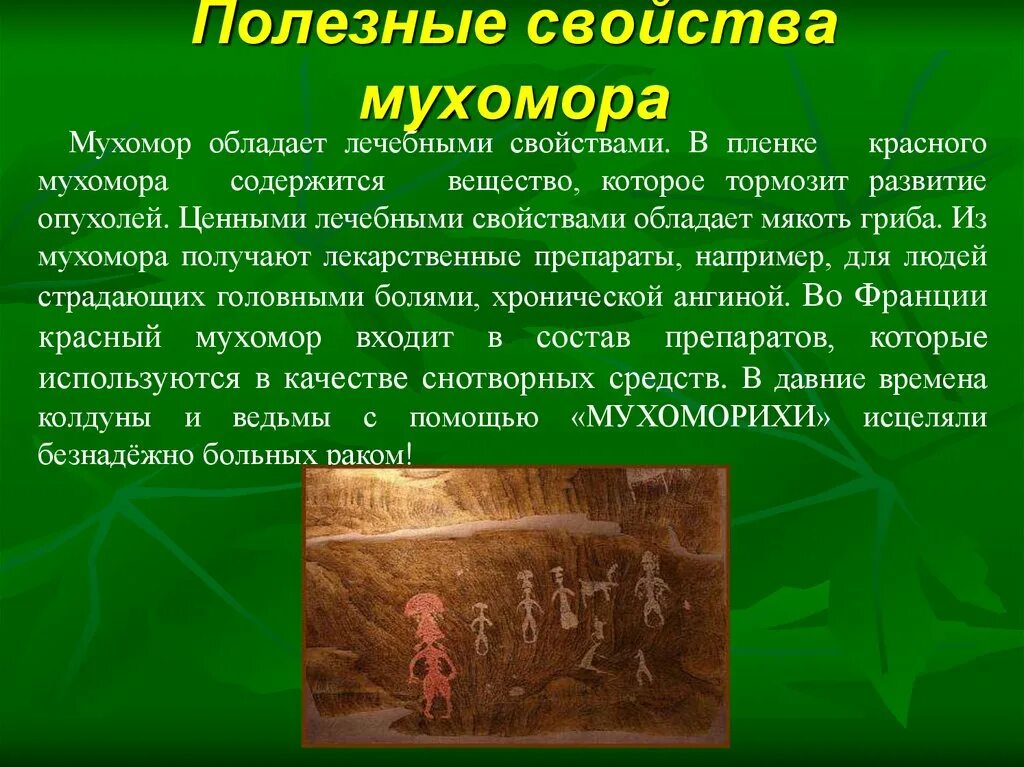 Полезные свойства мухомора

Мухомор обладает лечебными свойствами. В пленке красного мухомора содержится вещество, которое тормозит развитие опухолей. Ценными лечебными свойствами обладает мякоть гриба. Из мухомора получают лекарственные препараты, например, для людей страдающих головными болями, хронической ангиной. Во Франции красный мухомор входит в состав препаратов, которые используются в качестве снотворных средств. В давние времена колдуны и ведьмы с помощью «МУХОМОРИХИ» исцеляли безнадёжно больных раком!